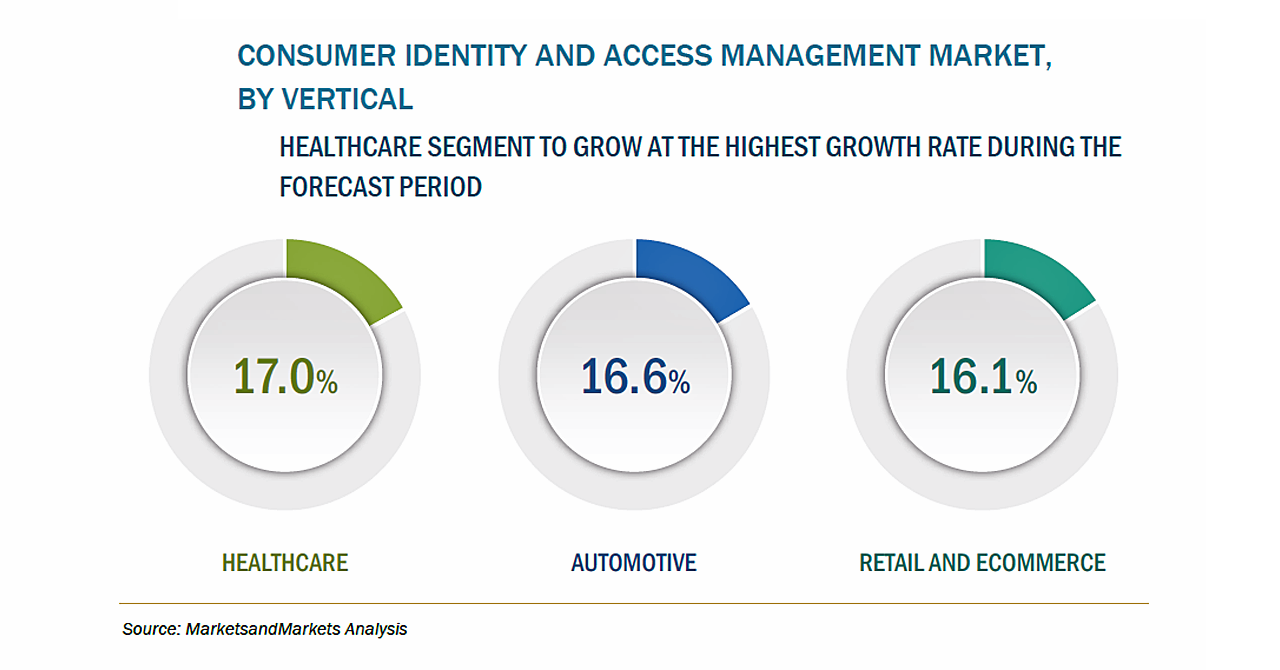 CONSUMER IDENTITY AND ACCESS MANAGEMENT MARKET, BY VERTICAL

HEALTHCARE SEGMENT TO GROW AT THE HIGHEST GROWTH RATE DURING THE FORECAST PERIOD

17.0%

16.6%

16.1%

HEALTHCARE

AUTOMOTIVE

RETAIL AND ECOMMERCE

Source: MarketsandMarkets Analysis